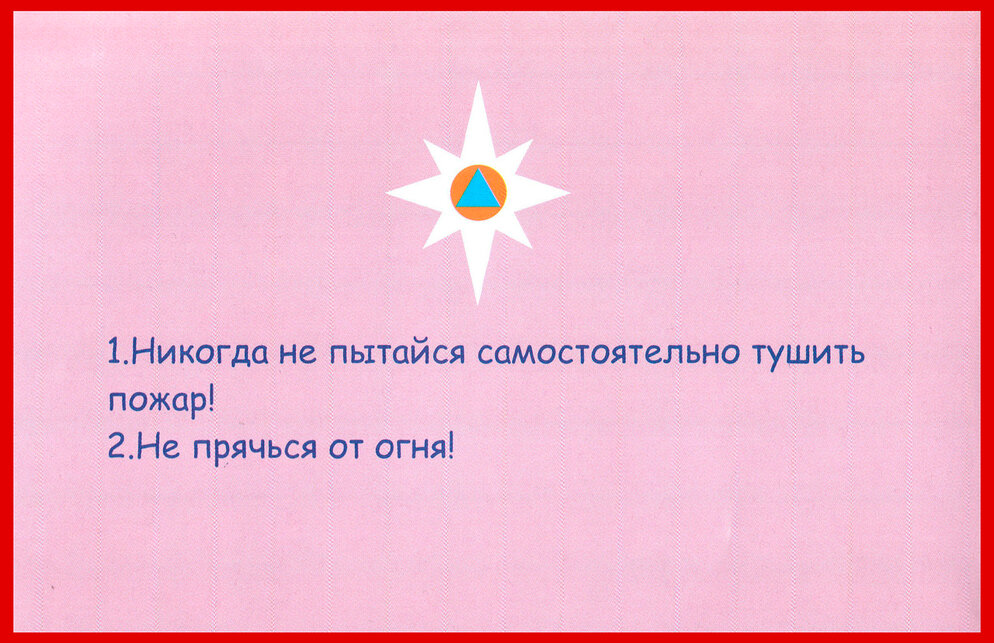 1.Никогда не пытайся самостоятельно тушить пожар!
2.Не прячься от огня!